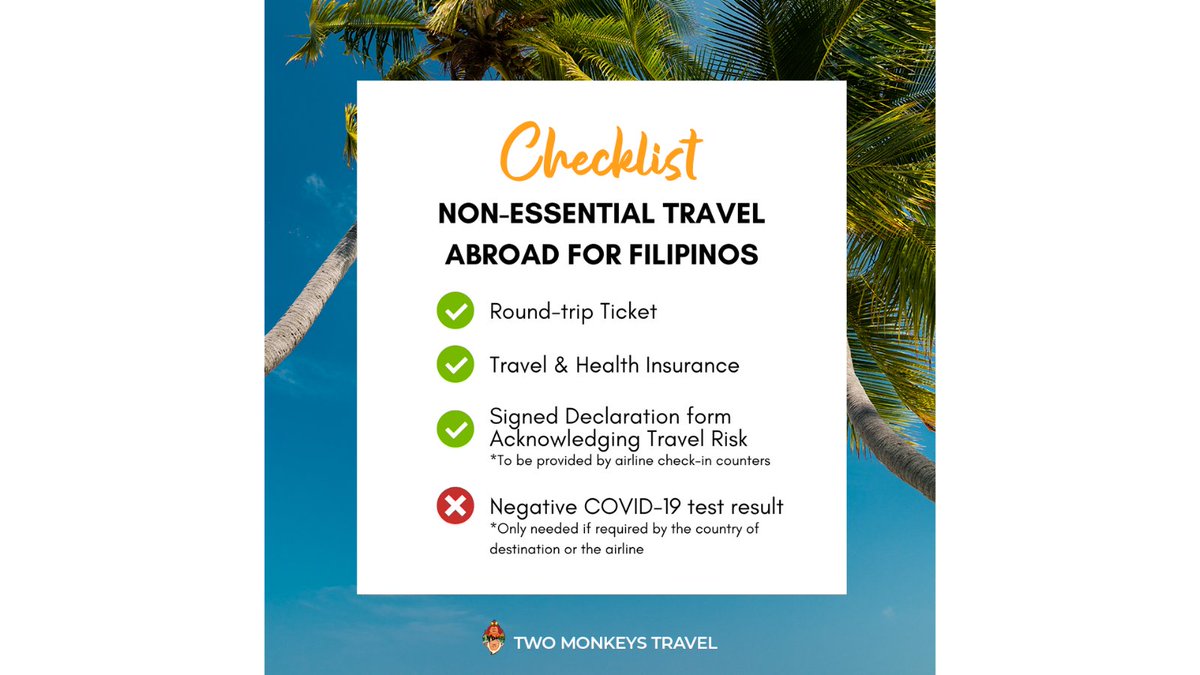 Checklist

NON-ESSENTIAL TRAVEL ABROAD FOR FILIPINOS

Round-trip Ticket

Travel & Health Insurance

Signed Declaration form Acknowledging Travel Risk
*To be provided by airline check-in counters

Negative COVID-19 test result
*Only needed if required by the country of destination or the airline

TWO MONKEYS TRAVEL